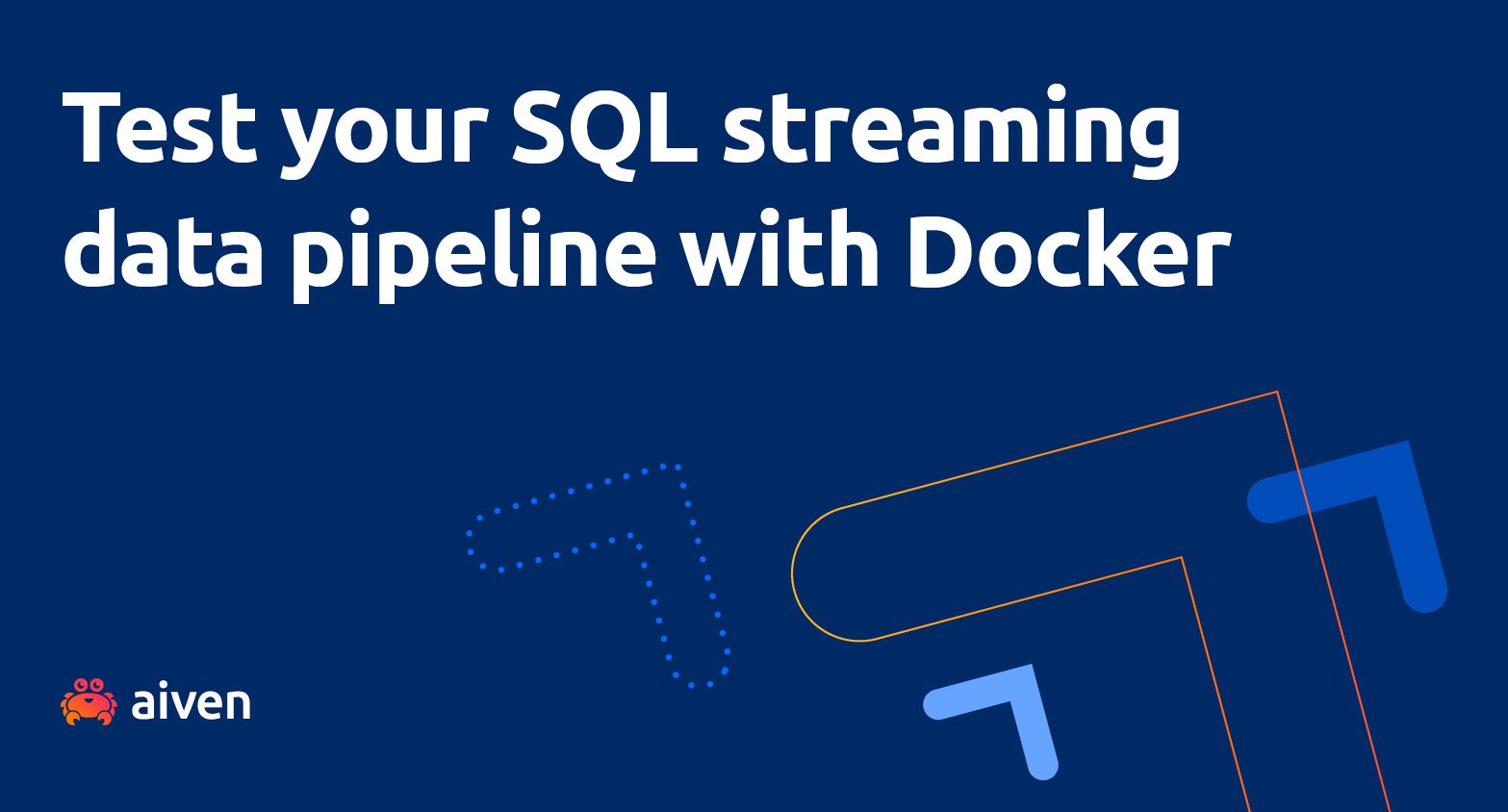 Test your SQL streaming data pipeline with Docker

aiven